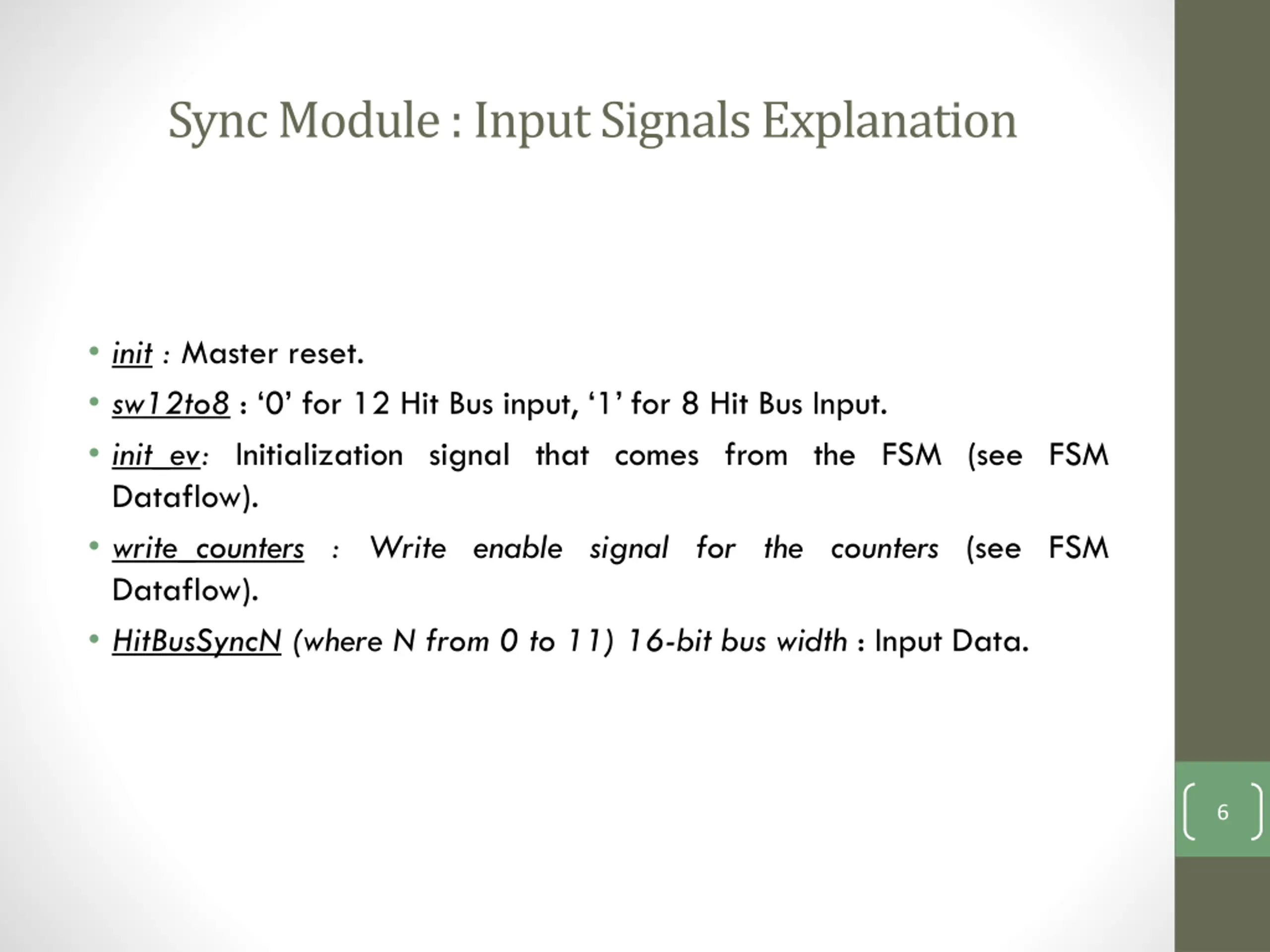 Sync Module : Input Signals Explanation

• init : Master reset.

• sw12to8 : ‘0’ for 12 Hit Bus input, ‘1’ for 8 Hit Bus Input.

• init_ev: Initialization signal that comes from the FSM (see FSM Dataflow).

• write_counters : Write enable signal for the counters (see FSM Dataflow).

• HitBusSyncN (where N from 0 to 11) 16-bit bus width : Input Data.

6